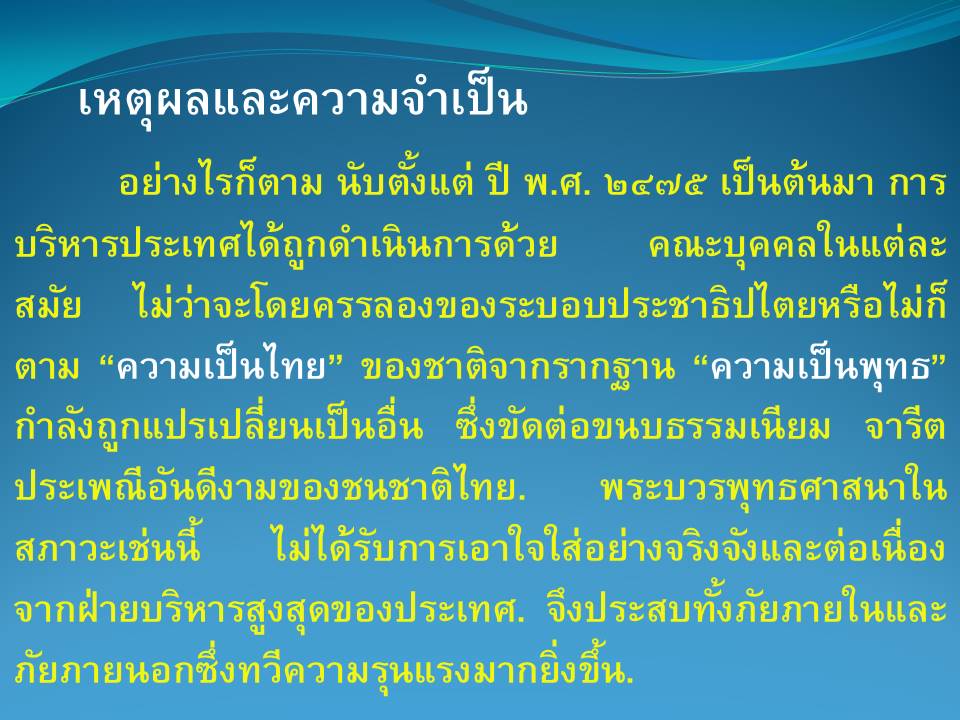 เหตุผลและความจำเป็น

อย่างไรก็ตาม นับตั้งแต่ ปี พ.ศ. ๒๔๗๕ เป็นต้นมา การบริหารประเทศได้ถูกดำเนินการด้วย คณะบุคคลในแต่ละสมัย ไม่ว่าจะโดยครรลองของระบอบประชาธิปไตยหรือไม่ก็ตาม “ความเป็นไทย” ของชาติจากรากฐาน “ความเป็นพุทธ” กำลังถูกแปรเปลี่ยนเป็นอื่น ซึ่งขัดต่อขนบธรรมเนียม จารีตประเพณีอันดีงามของชนชาติไทย. พระบวรพุทธศาสนาในสภาวะเช่นนี้ ไม่ได้รับการเอาใจใส่อย่างจริงจังและต่อเนื่องจากฝ่ายบริหารสูงสุดของประเทศ. จึงประสบทั้งภัยภายในและภัยภายนอกซึ่งทวีความรุนแรงมากยิ่งขึ้น.